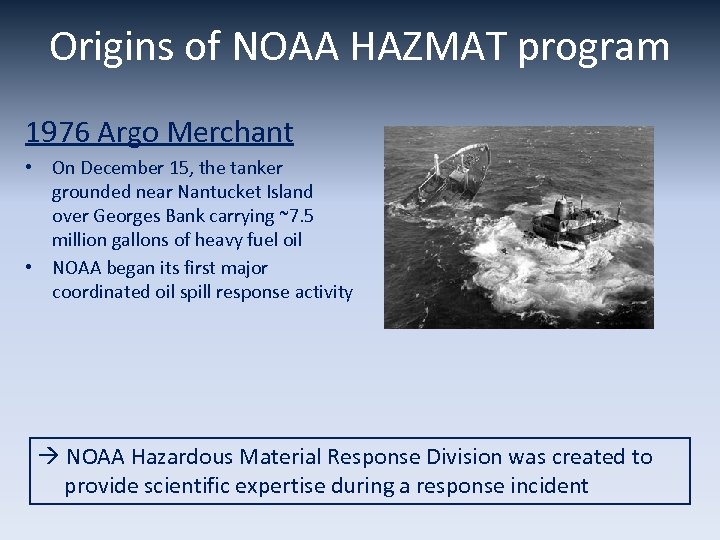 Origins of NOAA HAZMAT program

1976 Argo Merchant

• On December 15, the tanker grounded near Nantucket Island over Georges Bank carrying ~7.5 million gallons of heavy fuel oil
• NOAA began its first major coordinated oil spill response activity

→ NOAA Hazardous Material Response Division was created to provide scientific expertise during a response incident